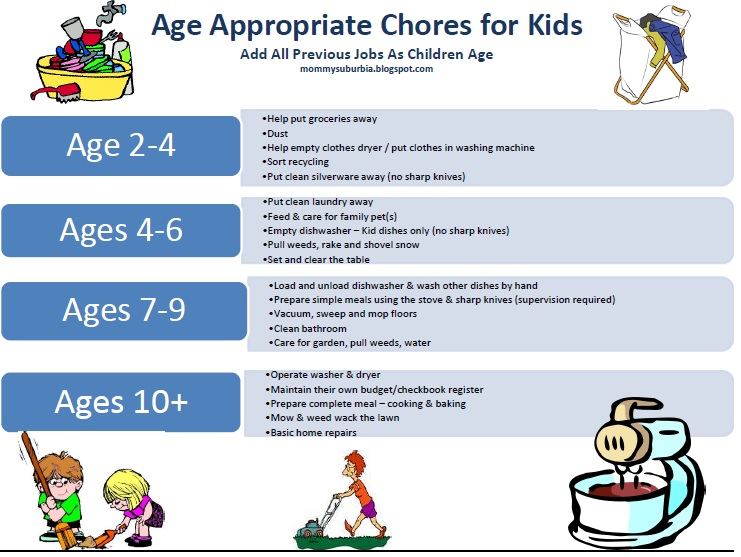 Age Appropriate Chores for Kids

Add All Previous Jobs As Children Age

mommysuburbia.blogspot.com

Age 2-4

•Help put groceries away
•Dust
•Help empty clothes dryer / put clothes in washing machine
•Sort recycling
•Put clean silverware away (no sharp knives)

Ages 4-6

•Put clean laundry away
•Feed & care for family pet(s)
•Empty dishwasher – Kid dishes only (no sharp knives)
•Pull weeds, rake and shovel snow
•Set and clear the table

Ages 7-9

•Load and unload dishwasher & wash other dishes by hand
•Prepare simple meals using the stove & sharp knives (supervision required)
•Vacuum, sweep and mop floors
•Clean bathroom
•Care for garden, pull weeds, water

Ages 10+

•Operate washer & dryer
•Maintain their own budget/checkbook register
•Prepare complete meal – cooking & baking
•Mow & weed wack the lawn
•Basic home repairs